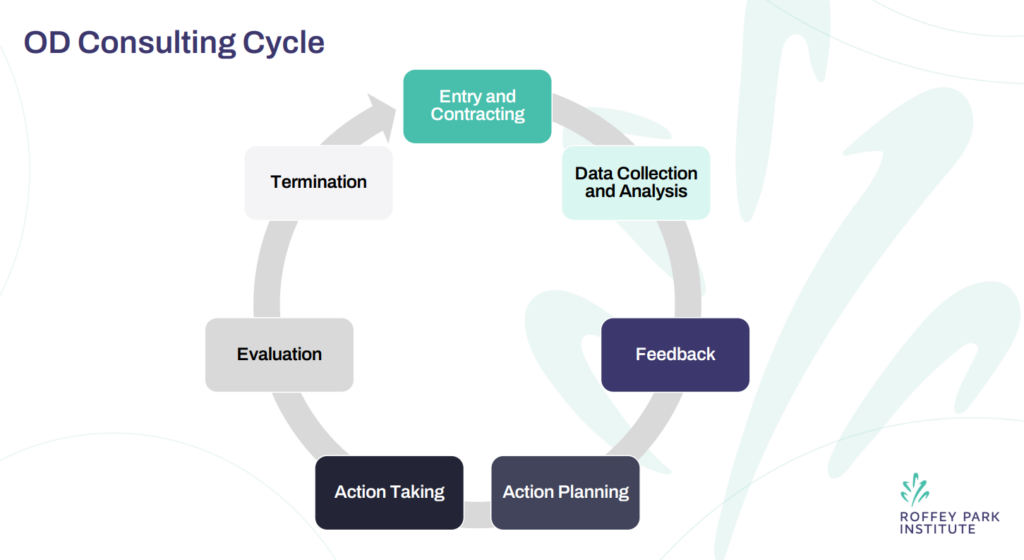 OD Consulting Cycle

Entry and Contracting

Data Collection and Analysis

Feedback

Action Planning

Action Taking

Evaluation

Termination

ROFFEY PARK INSTITUTE